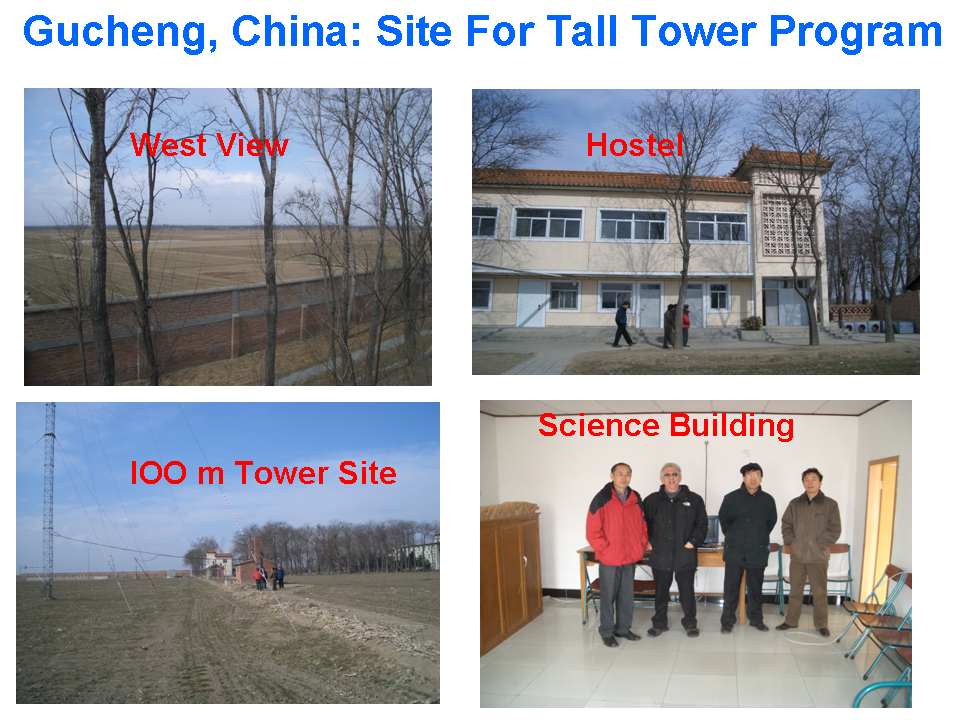 Gucheng, China: Site For Tall Tower Program

West View

Hostel

IOO m Tower Site

Science Building